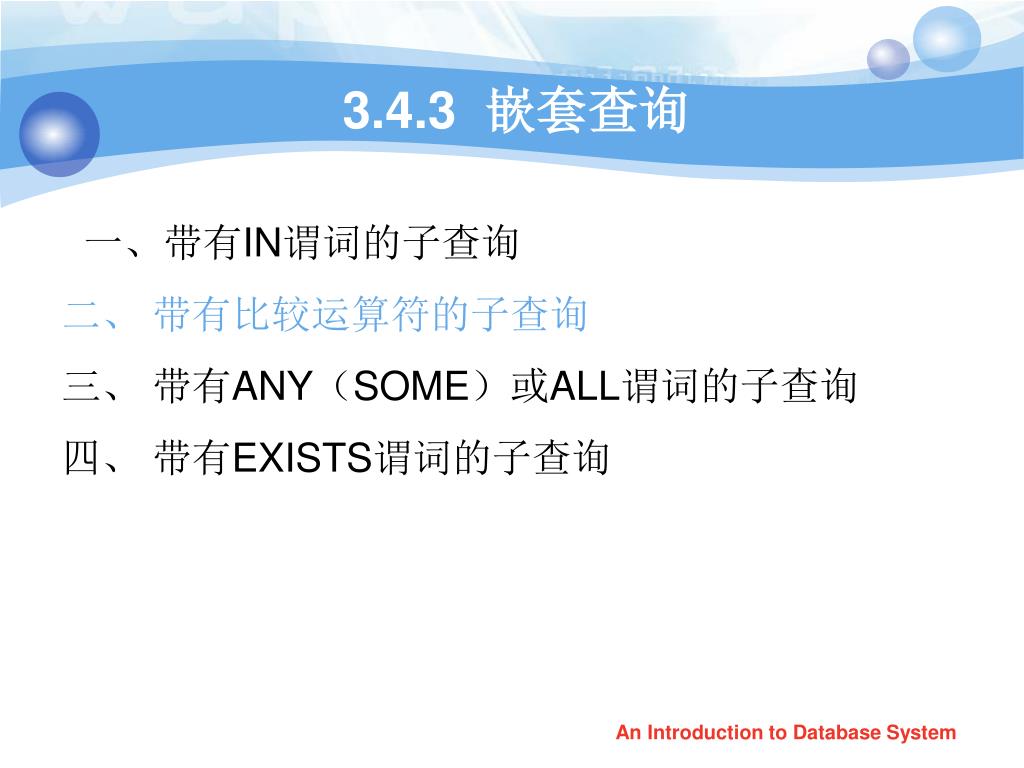 3.4.3 嵌套查询

一、带有IN谓词的子查询

二、 带有比较运算符的子查询

三、 带有ANY（SOME）或ALL谓词的子查询

四、 带有EXISTS谓词的子查询

An Introduction to Database System